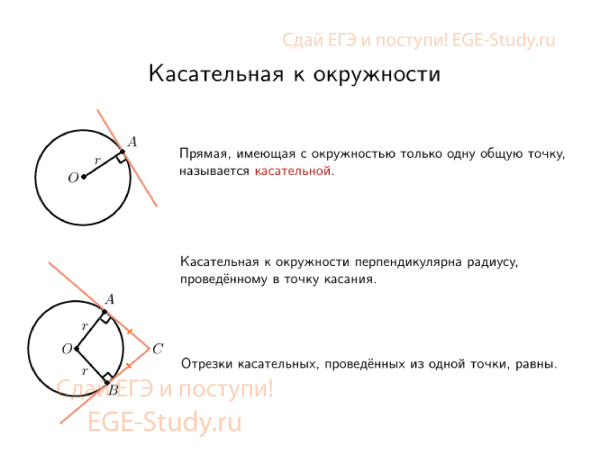 Сдай ЕГЭ и поступи! EGE-Study.ru

Касательная к окружности

$A$
$r$
$O$

Прямая, имеющая с окружностью только одну общую точку, называется касательной.

Касательная к окружности перпендикулярна радиусу, проведённому в точку касания.

$A$
$r$
$O$
$C$
$r$
$B$

Отрезки касательных, проведённых из одной точки, равны.

Сдай ЕГЭ и поступи!
EGE-Study.ru